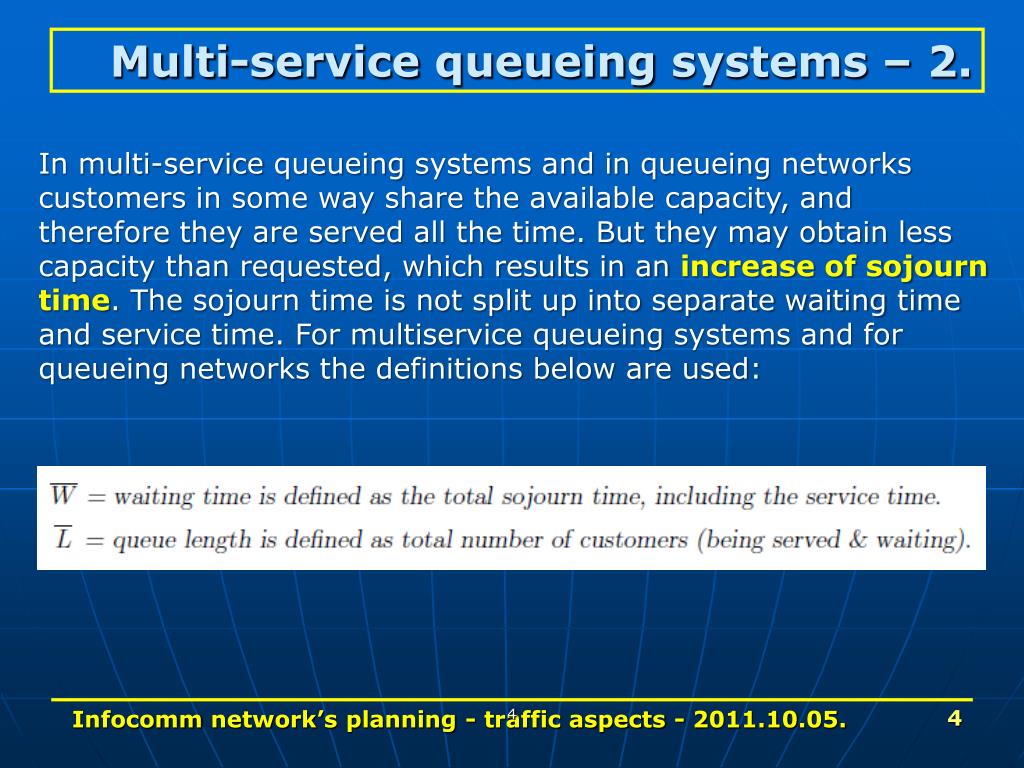 Multi-service queueing systems – 2.

In multi-service queueing systems and in queueing networks customers in some way share the available capacity, and therefore they are served all the time. But they may obtain less capacity than requested, which results in an increase of sojourn time. The sojourn time is not split up into separate waiting time and service time. For multiservice queueing systems and for queueing networks the definitions below are used:

$\overline{W}$ = waiting time is defined as the total sojourn time, including the service time.
$\overline{L}$ = queue length is defined as total number of customers (being served & waiting).

Infocomm network's planning - traffic aspects - 2011.10.05.

4

4